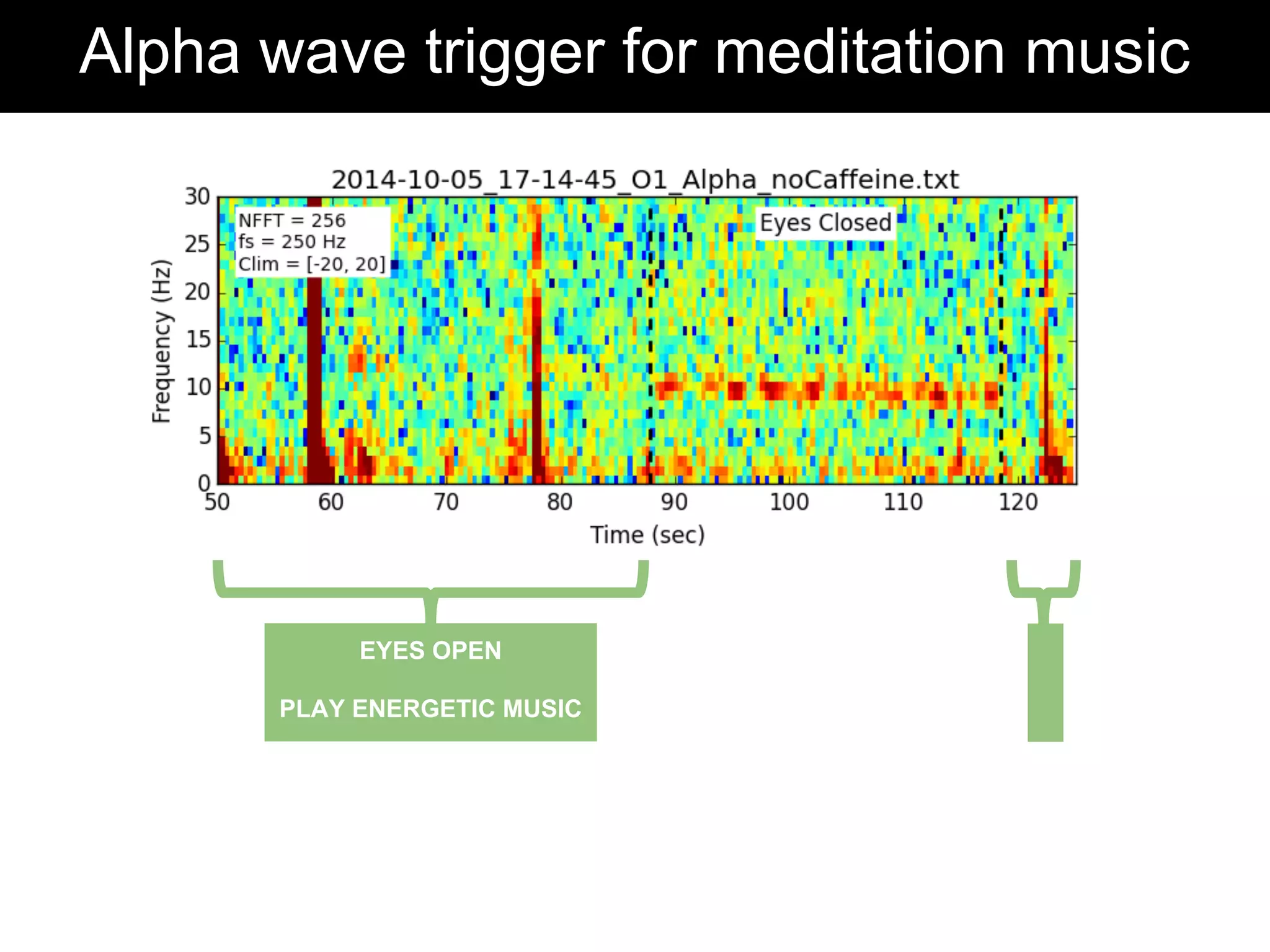 Alpha wave trigger for meditation music

2014-10-05_17-14-45_O1_Alpha_noCaffeine.txt

NFFT = 256
fs = 250 Hz
Clim = [-20, 20]

Eyes Closed

Frequency (Hz)

30
25
20
15
10
5
0

50 60 70 80 90 100 110 120

Time (sec)

EYES OPEN

PLAY ENERGETIC MUSIC